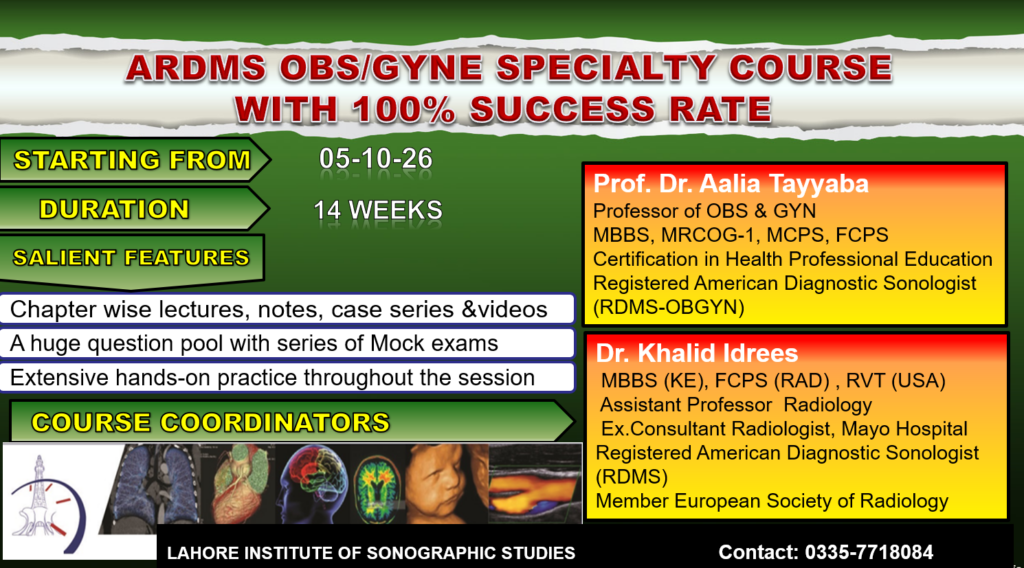 ARDMS OBS/GYNE SPECIALTY COURSE WITH 100% SUCCESS RATE

STARTING FROM 05-10-26

DURATION 14 WEEKS

SALIENT FEATURES

Chapter wise lectures, notes, case series &videos

A huge question pool with series of Mock exams

Extensive hands-on practice throughout the session

COURSE COORDINATORS

Prof. Dr. Aalia Tayyaba
Professor of OBS & GYN
MBBS, MRCOG-1, MCPS, FCPS
Certification in Health Professional Education
Registered American Diagnostic Sonologist (RDMS-OBGYN)

Dr. Khalid Idrees
MBBS (KE), FCPS (RAD) , RVT (USA)
Assistant Professor Radiology
Ex.Consultant Radiologist, Mayo Hospital
Registered American Diagnostic Sonologist (RDMS)
Member European Society of Radiology

LAHORE INSTITUTE OF SONOGRAPHIC STUDIES

Contact: 0335-7718084